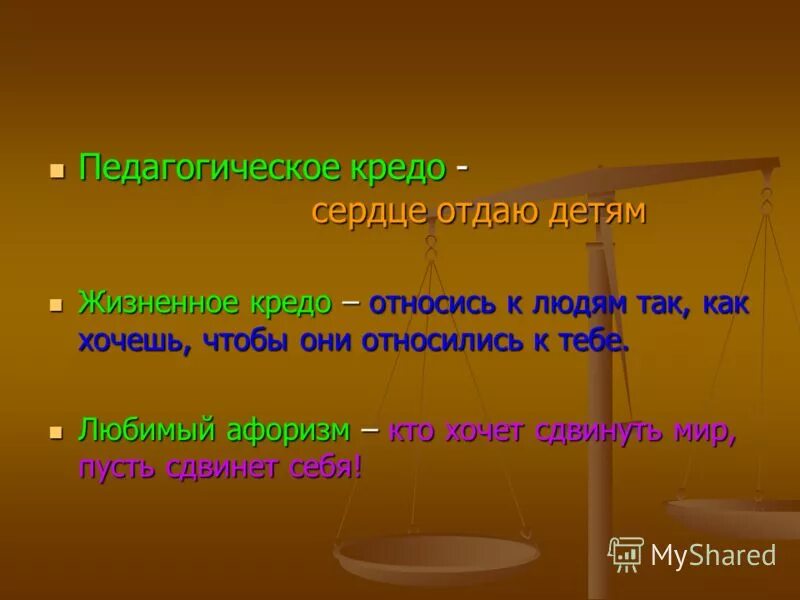 Педагогическое кредо - сердце отдаю детям

Жизненное кредо – относись к людям так, как хочешь, чтобы они относились к тебе.

Любимый афоризм – кто хочет сдвинуть мир, пусть сдвинет себя!

MyShared